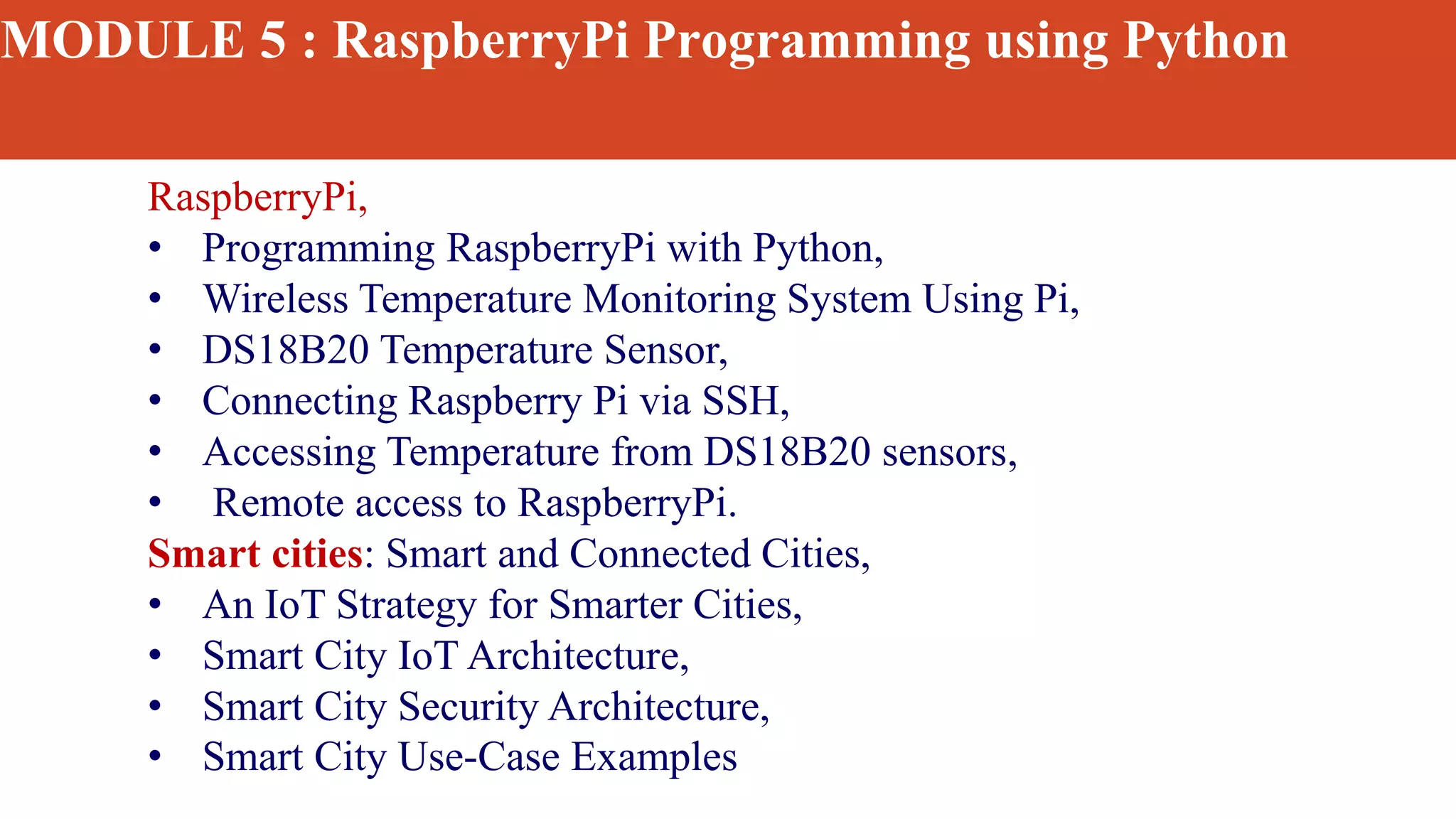 MODULE 5 : RaspberryPi Programming using Python

RaspberryPi,
• Programming RaspberryPi with Python,
• Wireless Temperature Monitoring System Using Pi,
• DS18B20 Temperature Sensor,
• Connecting Raspberry Pi via SSH,
• Accessing Temperature from DS18B20 sensors,
• Remote access to RaspberryPi.

Smart cities: Smart and Connected Cities,
• An IoT Strategy for Smarter Cities,
• Smart City IoT Architecture,
• Smart City Security Architecture,
• Smart City Use-Case Examples